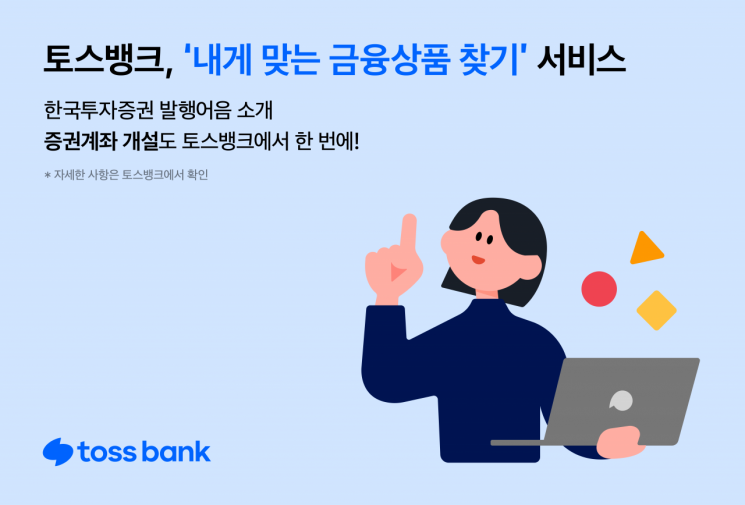 토스뱅크, '내게 맞는 금융상품 찾기' 서비스

한국투자증권 발행어음 소개
증권계좌 개설도 토스뱅크에서 한 번에!

* 자세한 사항은 토스뱅크에서 확인

toss bank